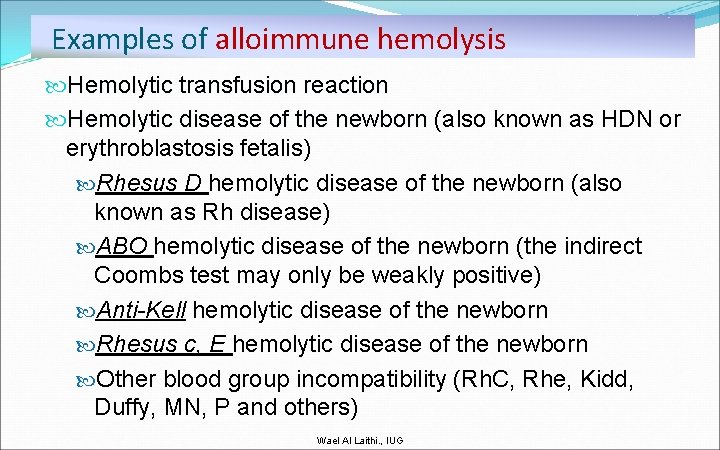 Examples of alloimmune hemolysis

Hemolytic transfusion reaction

Hemolytic disease of the newborn (also known as HDN or erythroblastosis fetalis)

Rhesus D hemolytic disease of the newborn (also known as Rh disease)

ABO hemolytic disease of the newborn (the indirect Coombs test may only be weakly positive)

Anti-Kell hemolytic disease of the newborn

Rhesus c, E hemolytic disease of the newborn

Other blood group incompatibility (RhC, Rhe, Kidd, Duffy, MN, P and others)

Wael Al Laithi., IUG